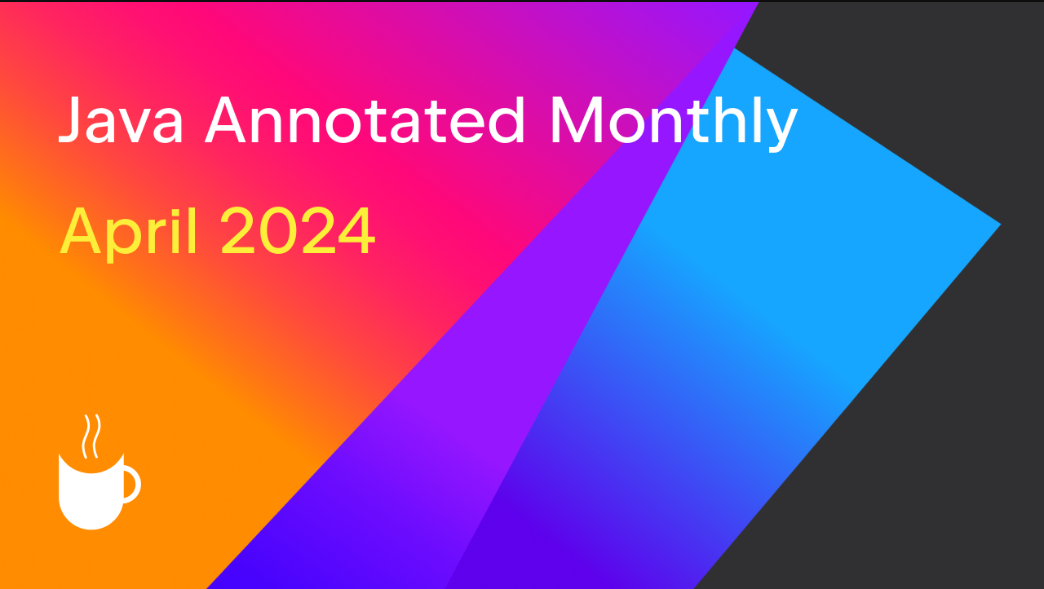 Java Annotated Monthly

April 2024